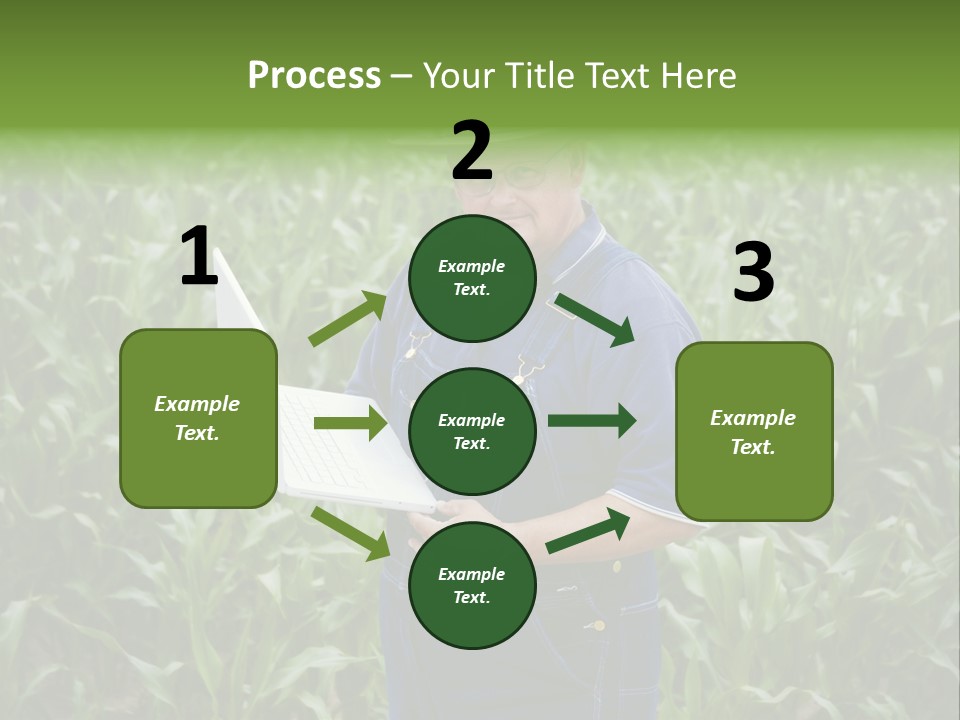 Process – Your Title Text Here

1

Example Text.

2

Example Text.

Example Text.

Example Text.

3

Example Text.